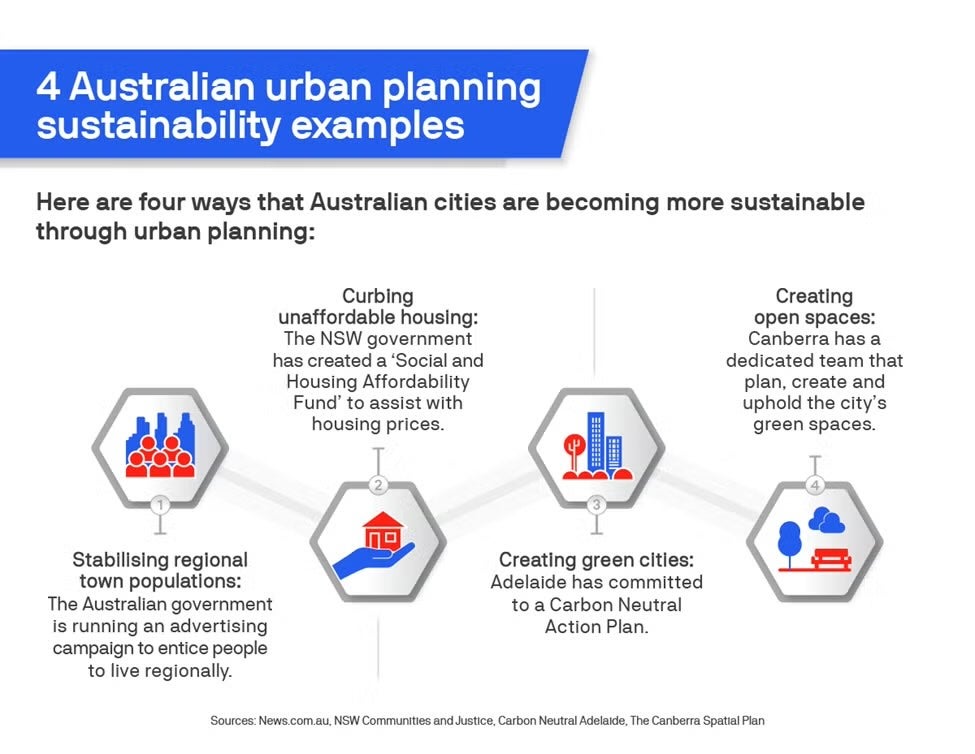 4 Australian urban planning sustainability examples

Here are four ways that Australian cities are becoming more sustainable through urban planning:

1

Stabilising regional town populations:
The Australian government is running an advertising campaign to entice people to live regionally.

2

Curbing unaffordable housing:
The NSW government has created a 'Social and Housing Affordability Fund' to assist with housing prices.

3

Creating green cities:
Adelaide has committed to a Carbon Neutral Action Plan.

4

Creating open spaces:
Canberra has a dedicated team that plan, create and uphold the city's green spaces.

Sources: News.com.au, NSW Communities and Justice, Carbon Neutral Adelaide, The Canberra Spatial Plan